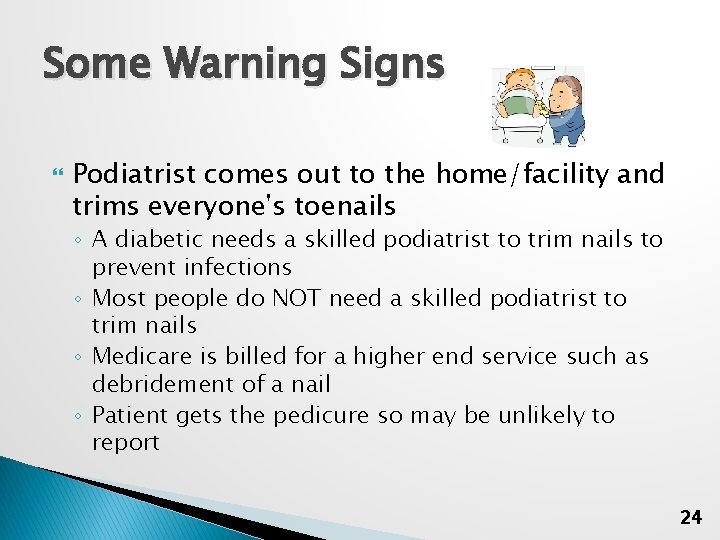 Some Warning Signs

Podiatrist comes out to the home/facility and trims everyone's toenails

◦ A diabetic needs a skilled podiatrist to trim nails to prevent infections
◦ Most people do NOT need a skilled podiatrist to trim nails
◦ Medicare is billed for a higher end service such as debridement of a nail
◦ Patient gets the pedicure so may be unlikely to report

24